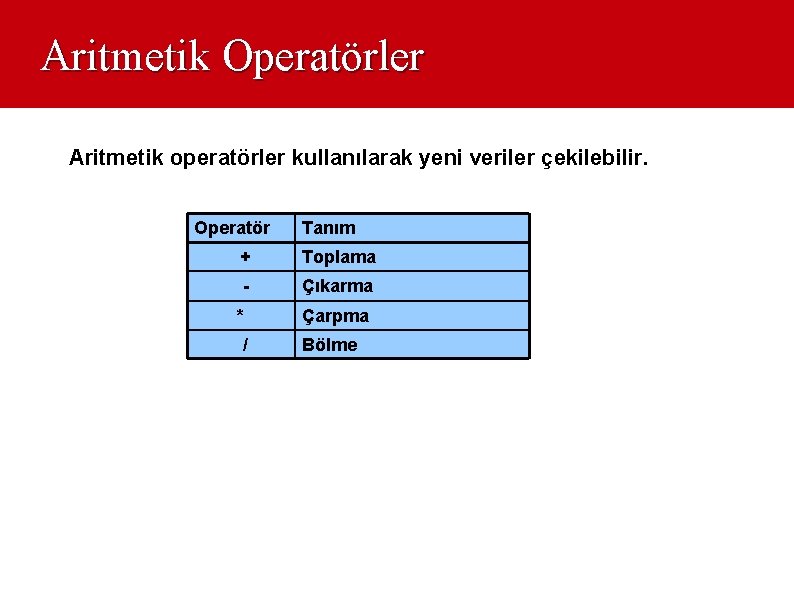 Aritmetik Operatörler

Aritmetik operatörler kullanılarak yeni veriler çekilebilir.

| Operatör | Tanım |
|---|---|
| + | Toplama |
| - | Çıkarma |
| * | Çarpma |
| / | Bölme |